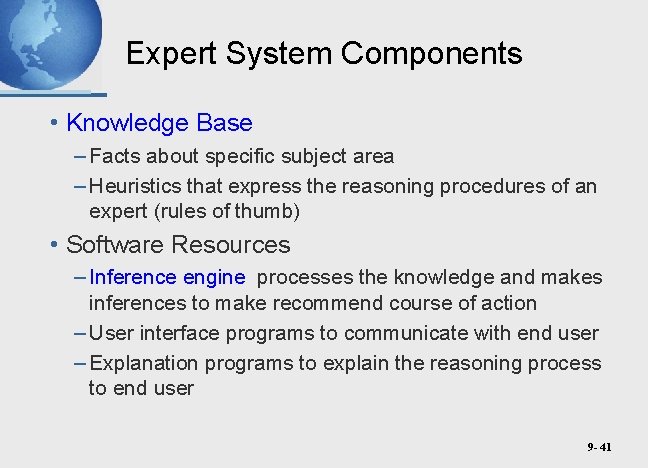 Expert System Components

• Knowledge Base
– Facts about specific subject area
– Heuristics that express the reasoning procedures of an expert (rules of thumb)

• Software Resources
– Inference engine processes the knowledge and makes inferences to make recommend course of action
– User interface programs to communicate with end user
– Explanation programs to explain the reasoning process to end user

9- 41